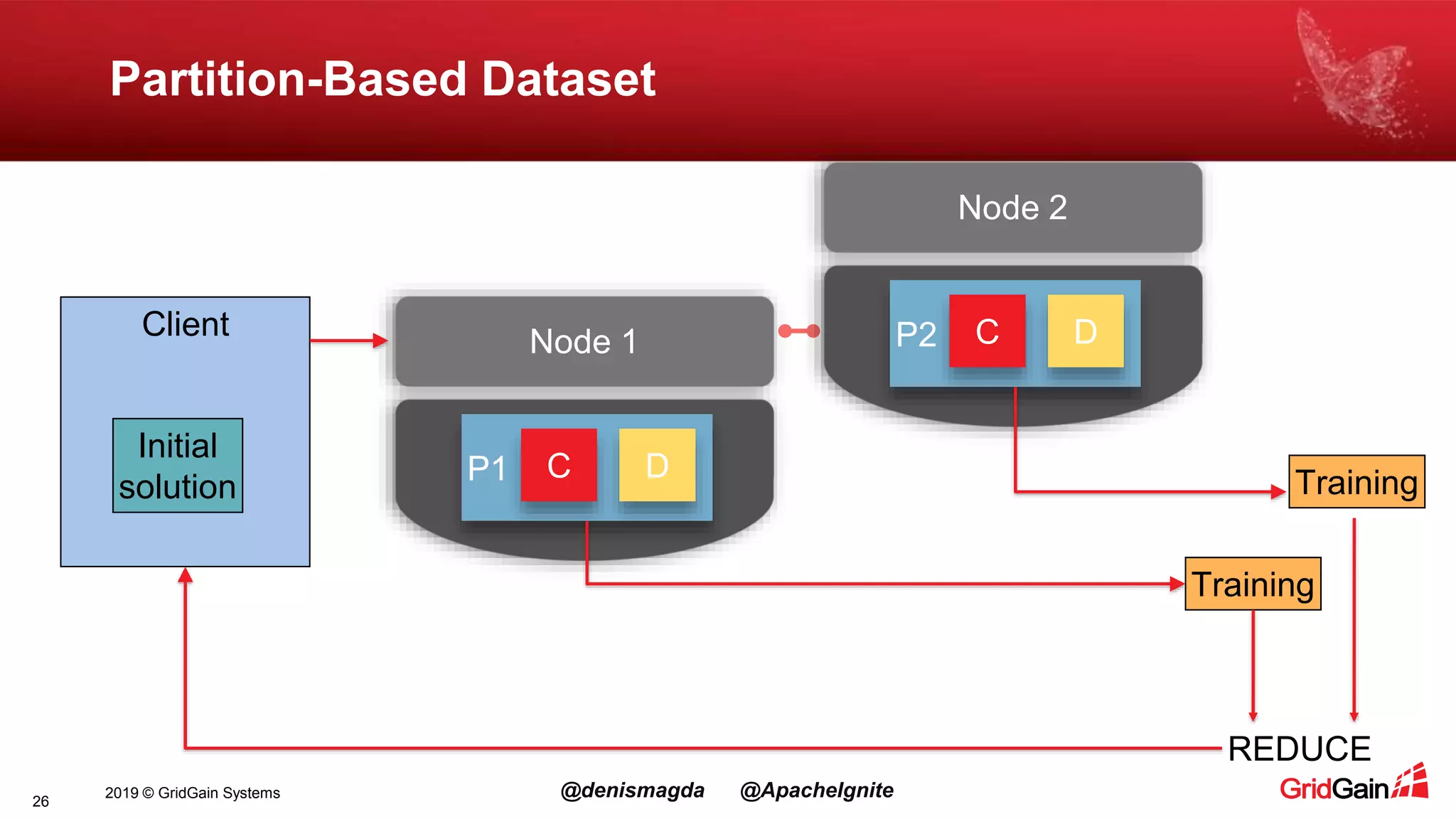 Partition-Based Dataset

Client

Initial solution

Node 1

P1 C D

Node 2

P2 C D

Training

Training

REDUCE

26

2019 © GridGain Systems

@denismagda @ApacheIgnite

GridGain